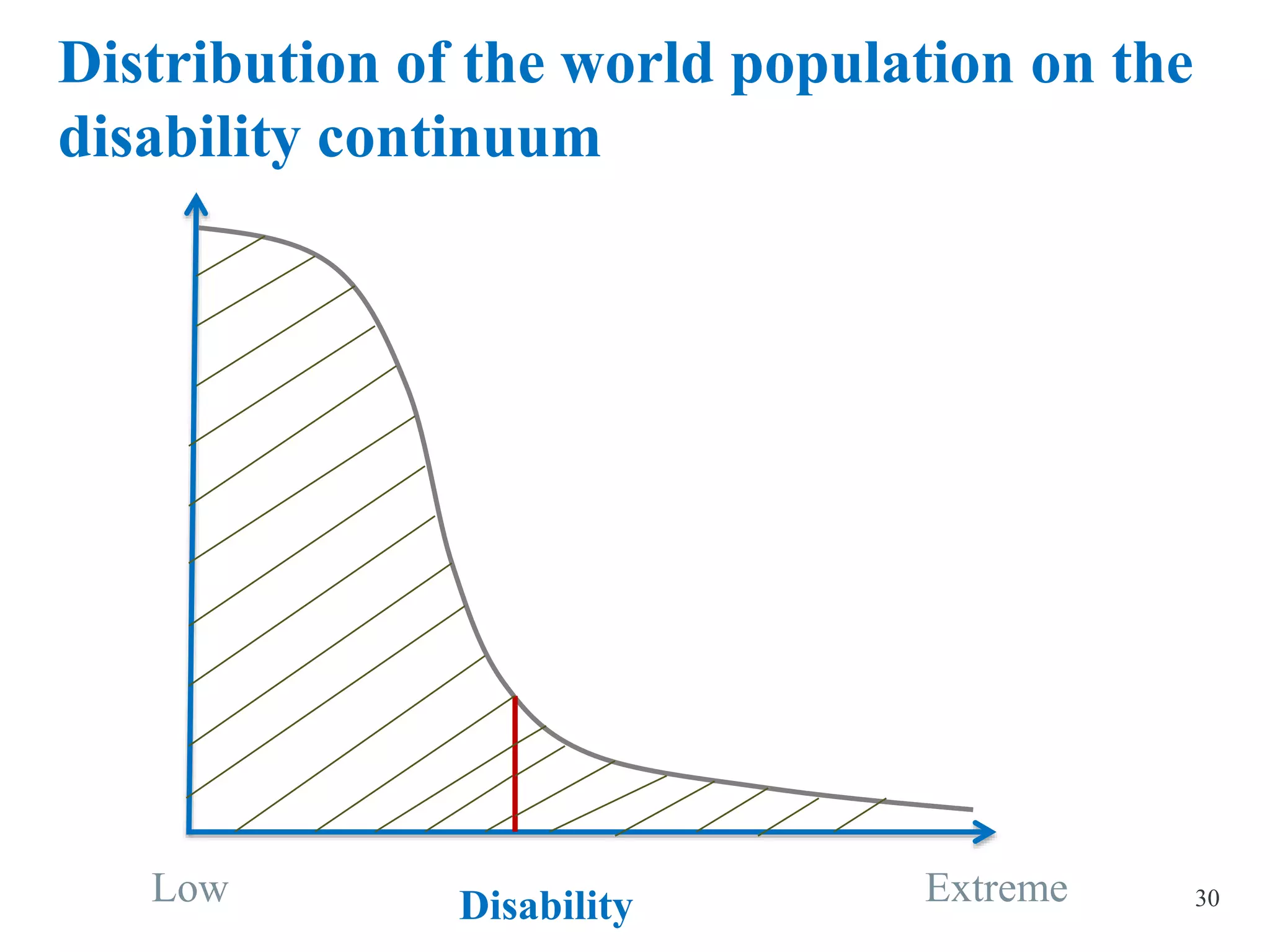 Distribution of the world population on the disability continuum

Low

Disability

Extreme

30